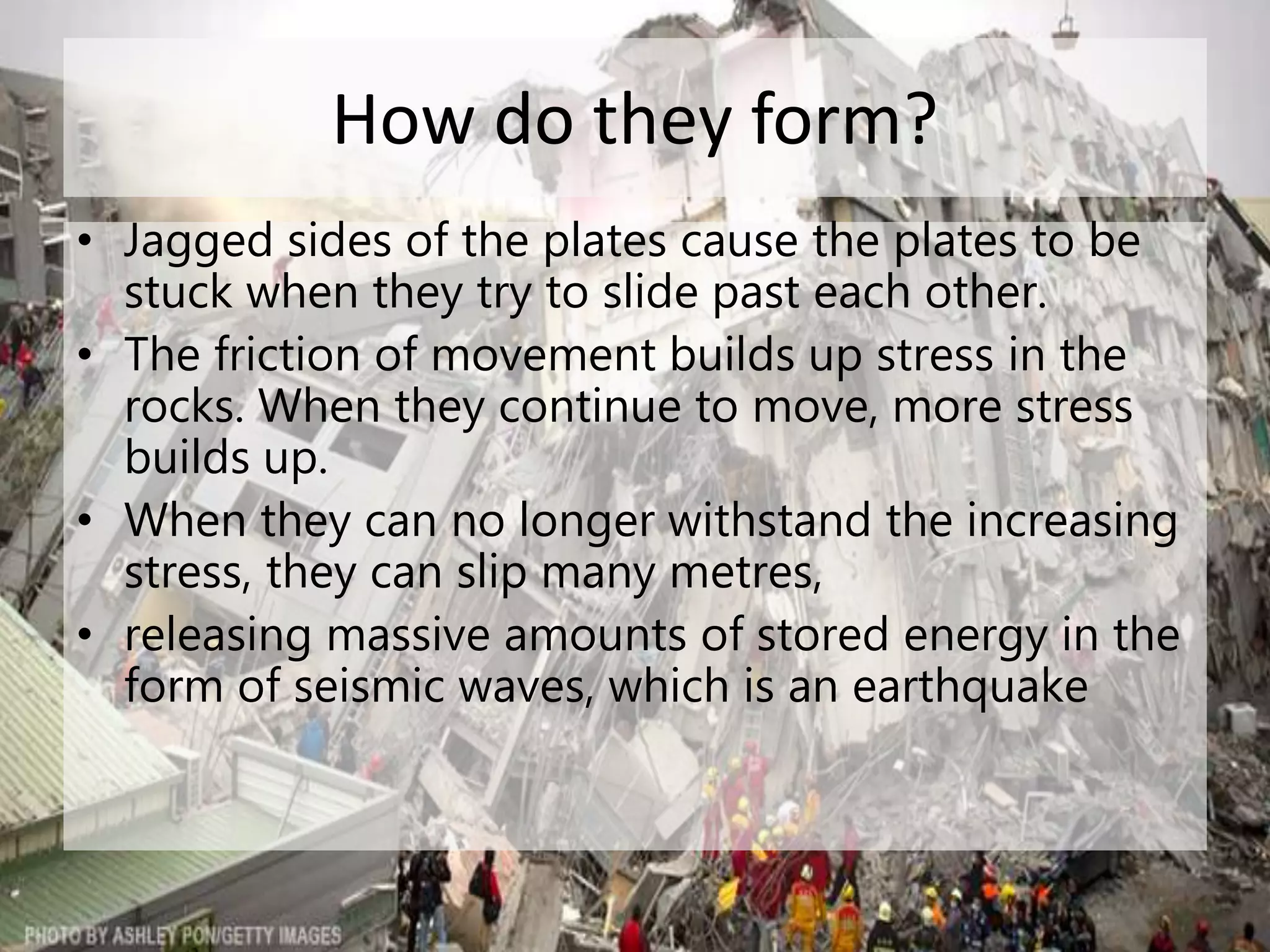 How do they form?

• Jagged sides of the plates cause the plates to be stuck when they try to slide past each other.
• The friction of movement builds up stress in the rocks. When they continue to move, more stress builds up.
• When they can no longer withstand the increasing stress, they can slip many metres,
• releasing massive amounts of stored energy in the form of seismic waves, which is an earthquake

PHOTO BY ASHLEY PON/GETTY IMAGES